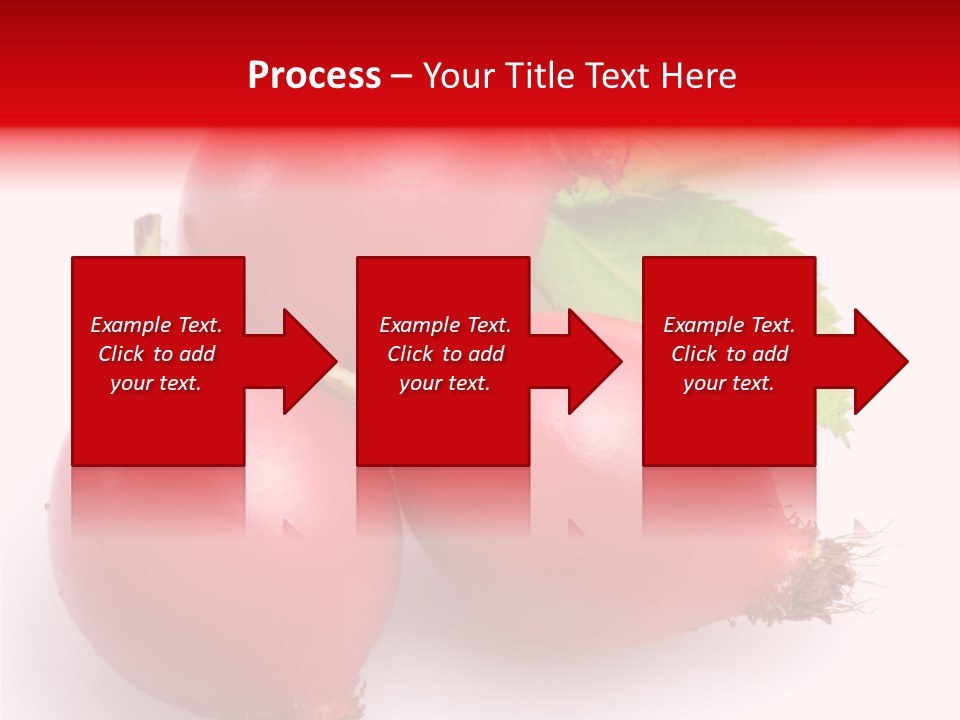 Process – Your Title Text Here

Example Text. Click to add your text.

Example Text. Click to add your text.

Example Text. Click to add your text.